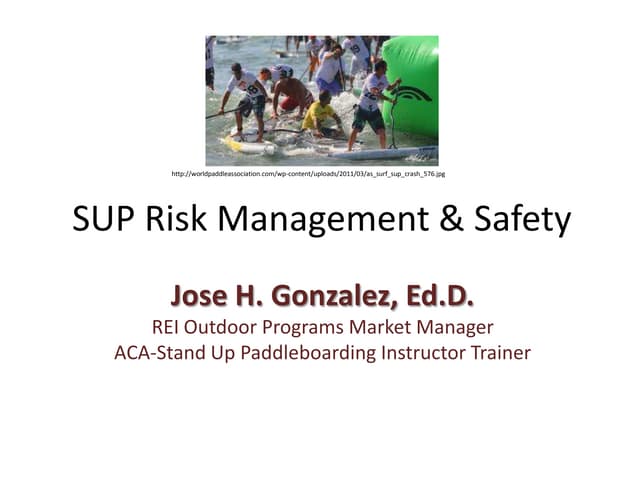 http://worldpaddleassociation.com/wp-content/uploads/2011/03/as_surf_sup_crash_576.jpg

SUP Risk Management & Safety

Jose H. Gonzalez, Ed.D.
REI Outdoor Programs Market Manager
ACA-Stand Up Paddleboarding Instructor Trainer